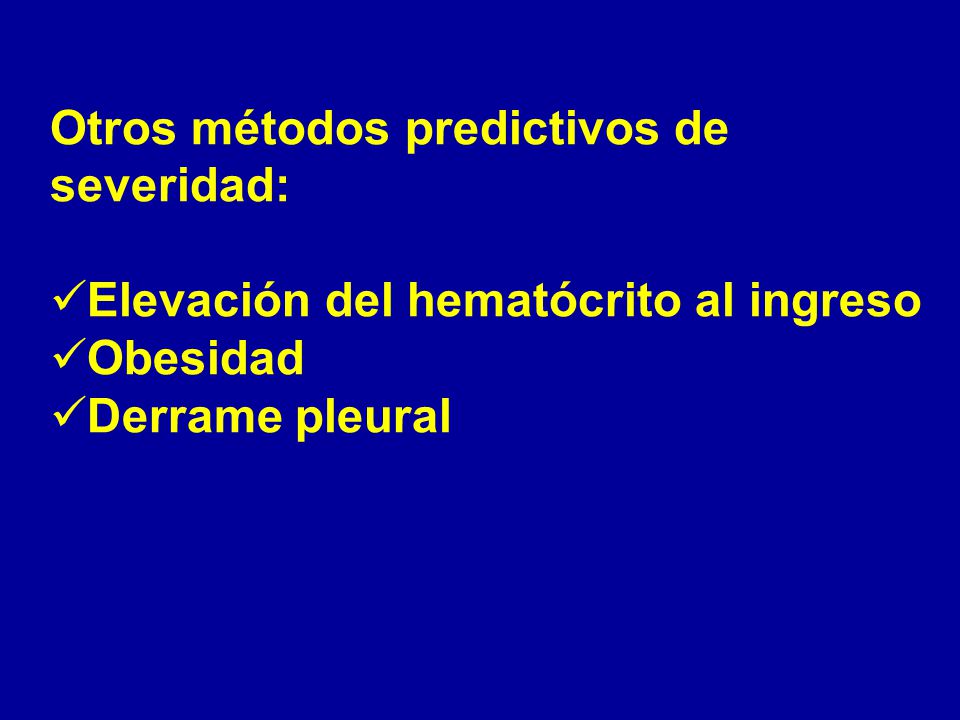 Otros métodos predictivos de severidad:

✓Elevación del hematócrito al ingreso
✓Obesidad
✓Derrame pleural